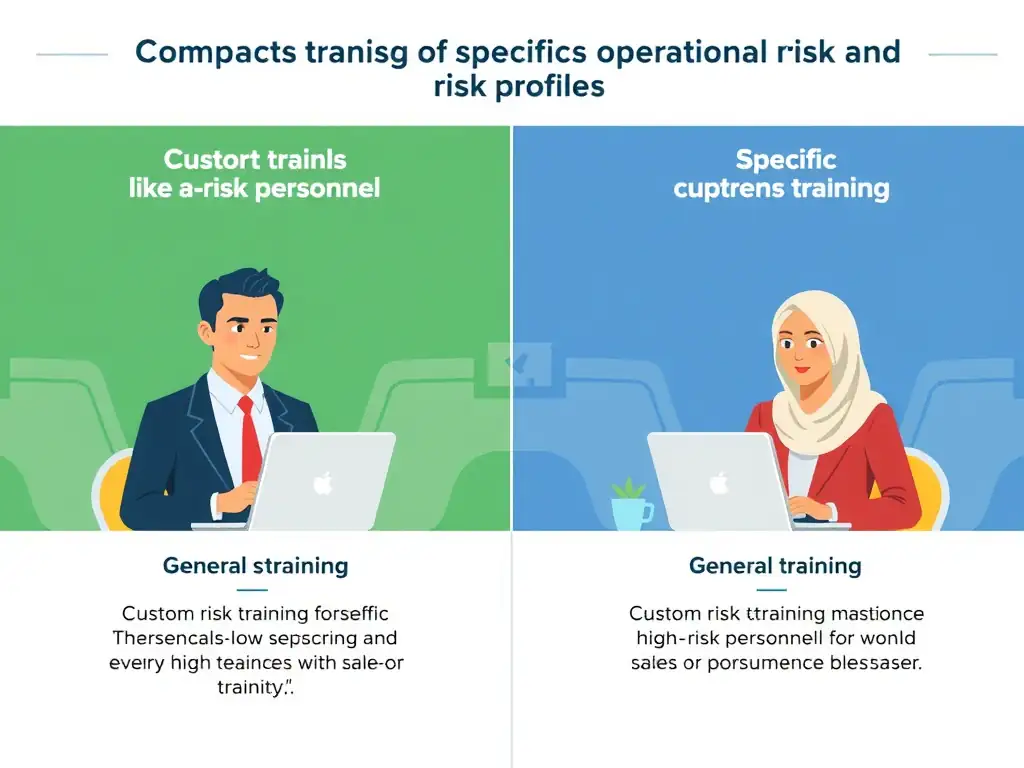 Compacts tranisg of specifics operational risk and risk profiles

Custort trainls like a-risk personnel

General straining

Custom risk training forseffic Thersencals-low sepscring and eveiry high teainces with sale-or trainity.".

Specific cuptrens training

General training

Custom risk ttraining mastionce high-risk personnell for wonld sales or porsumence blessaser.